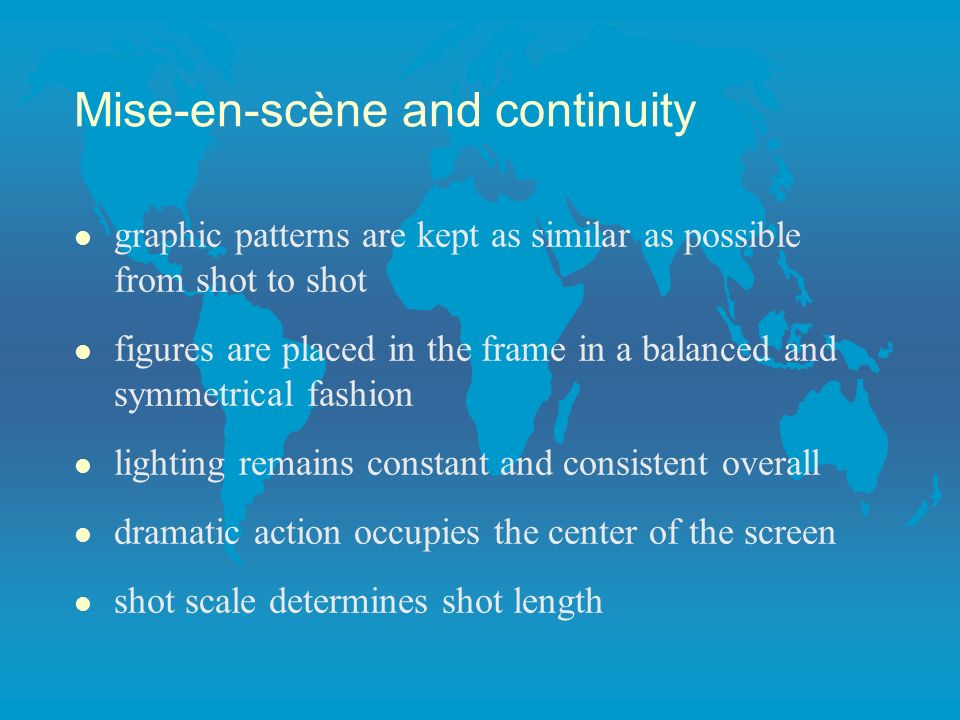 Mise-en-scène and continuity

- graphic patterns are kept as similar as possible from shot to shot
- figures are placed in the frame in a balanced and symmetrical fashion
- lighting remains constant and consistent overall
- dramatic action occupies the center of the screen
- shot scale determines shot length